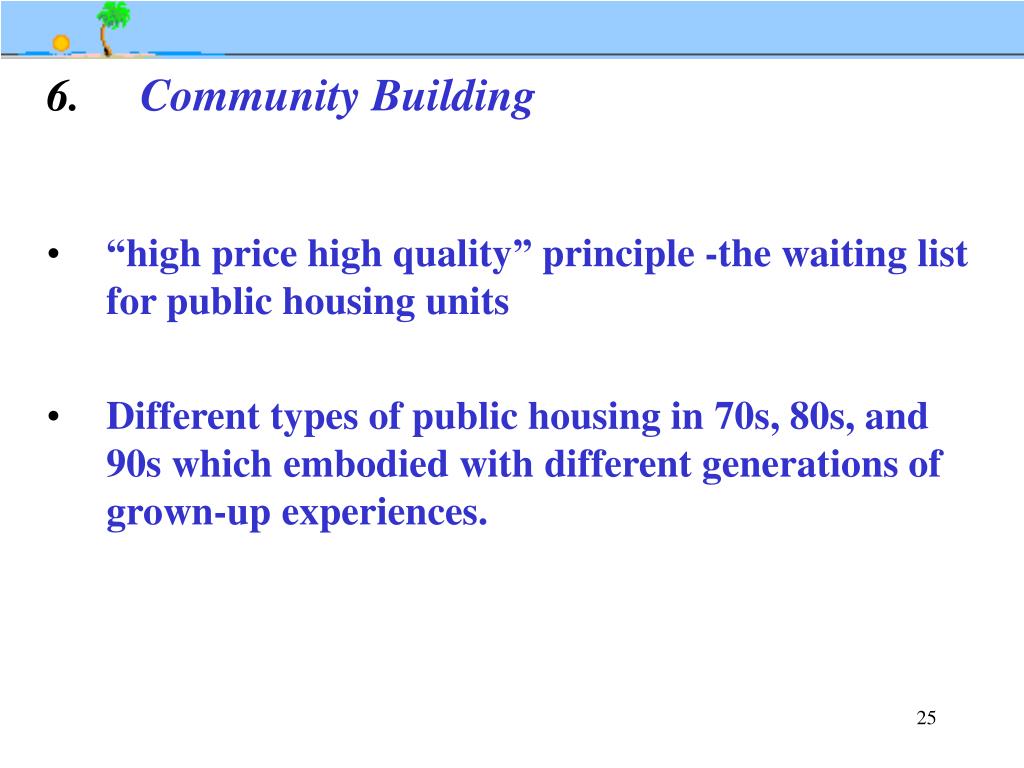 6. Community Building

• “high price high quality” principle -the waiting list for public housing units

• Different types of public housing in 70s, 80s, and 90s which embodied with different generations of grown-up experiences.

25